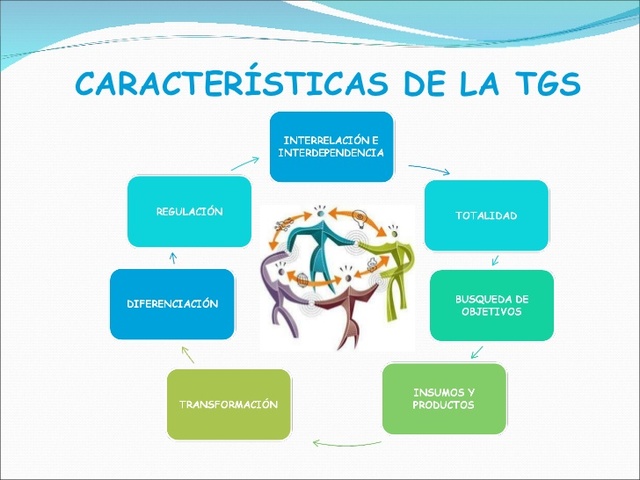 CARACTERÍSTICAS DE LA TGS

INTERRELACIÓN E INTERDEPENDENCIA

TOTALIDAD

BUSQUEDA DE OBJETIVOS

INSUMOS Y PRODUCTOS

TRANSFORMACIÓN

DIFERENCIACIÓN

REGULACIÓN